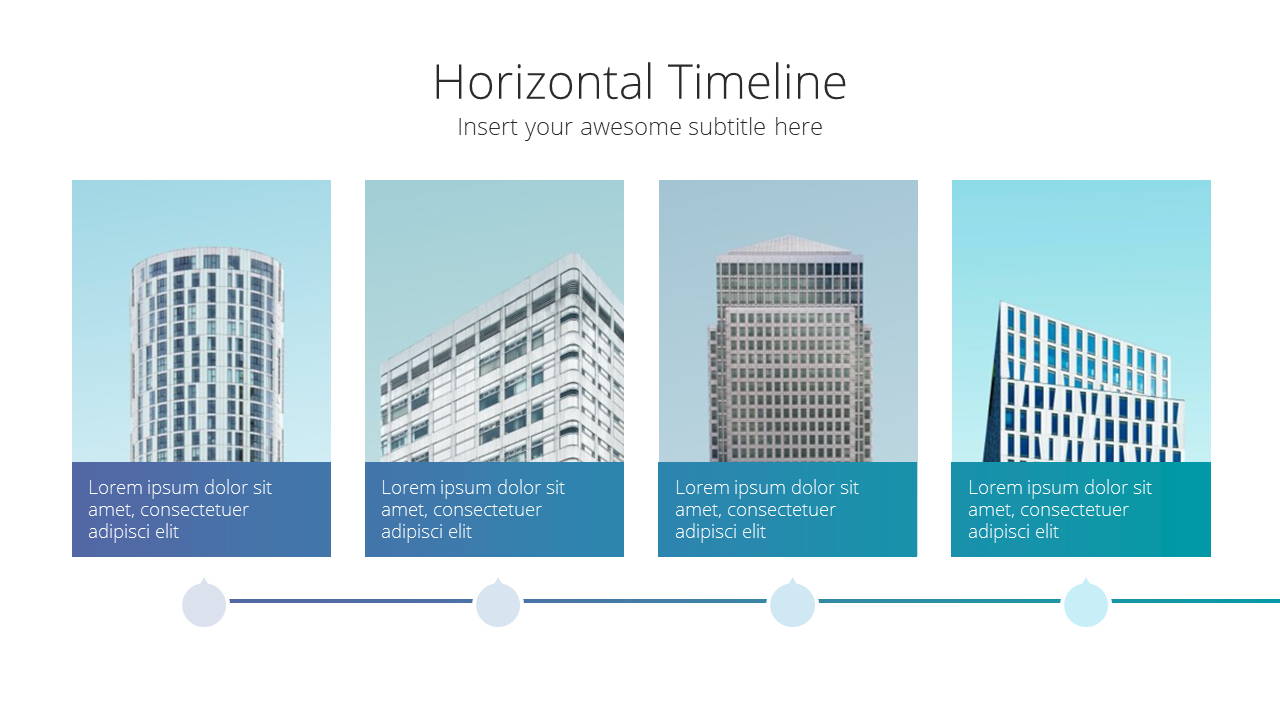 Horizontal Timeline

Insert your awesome subtitle here

Lorem ipsum dolor sit amet, consectetuer adipisci elit

Lorem ipsum dolor sit amet, consectetuer adipisci elit

Lorem ipsum dolor sit amet, consectetuer adipisci elit

Lorem ipsum dolor sit amet, consectetuer adipisci elit